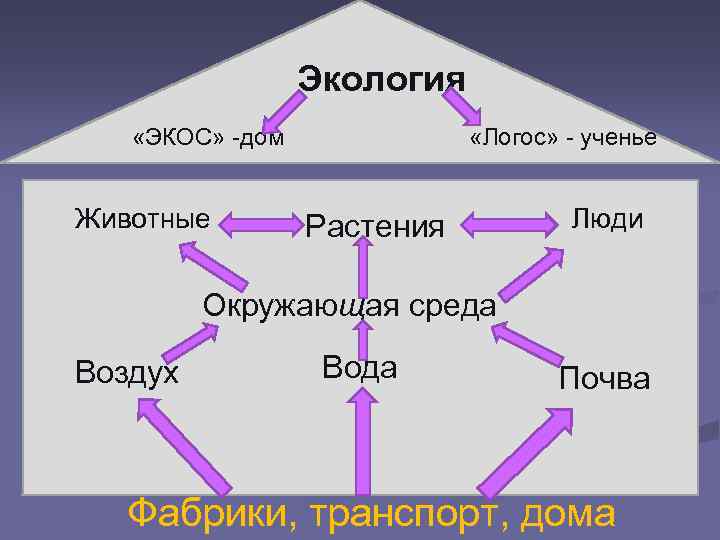 Экология

«ЭКОС» -дом

«Логос» - ученье

Животные

Растения

Люди

Окружающая среда

Воздух

Вода

Почва

Фабрики, транспорт, дома